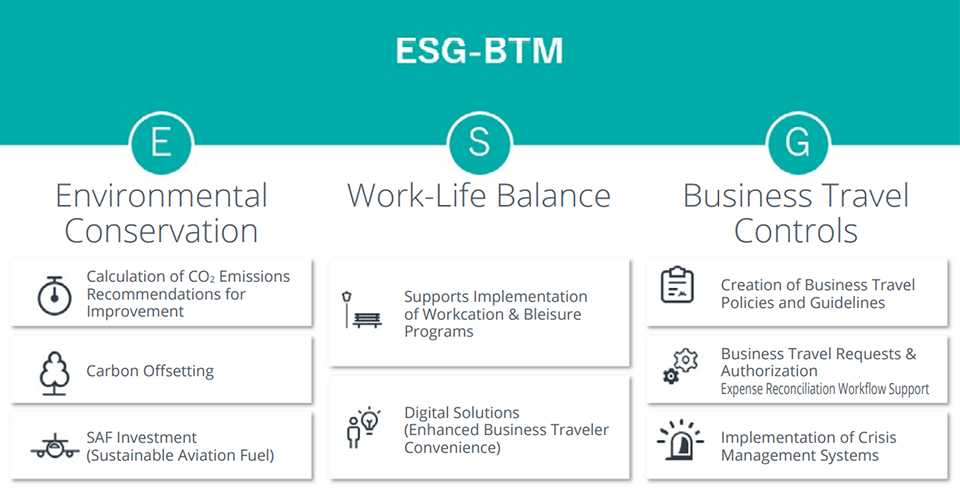 ESG-BTM

E

Environmental Conservation

Calculation of $CO_2$ Emissions Recommendations for Improvement

Carbon Offsetting

SAF Investment (Sustainable Aviation Fuel)

S

Work-Life Balance

Supports Implementation of Workcation & Bleisure Programs

Digital Solutions (Enhanced Business Traveler Convenience)

G

Business Travel Controls

Creation of Business Travel Policies and Guidelines

Business Travel Requests & Authorization
Expense Reconciliation Workflow Support

Implementation of Crisis Management Systems